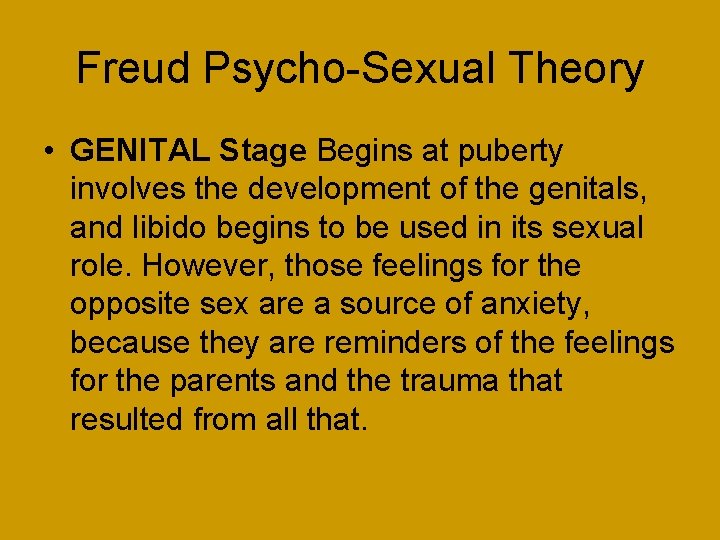 Freud Psycho-Sexual Theory

• GENITAL Stage Begins at puberty involves the development of the genitals, and libido begins to be used in its sexual role. However, those feelings for the opposite sex are a source of anxiety, because they are reminders of the feelings for the parents and the trauma that resulted from all that.